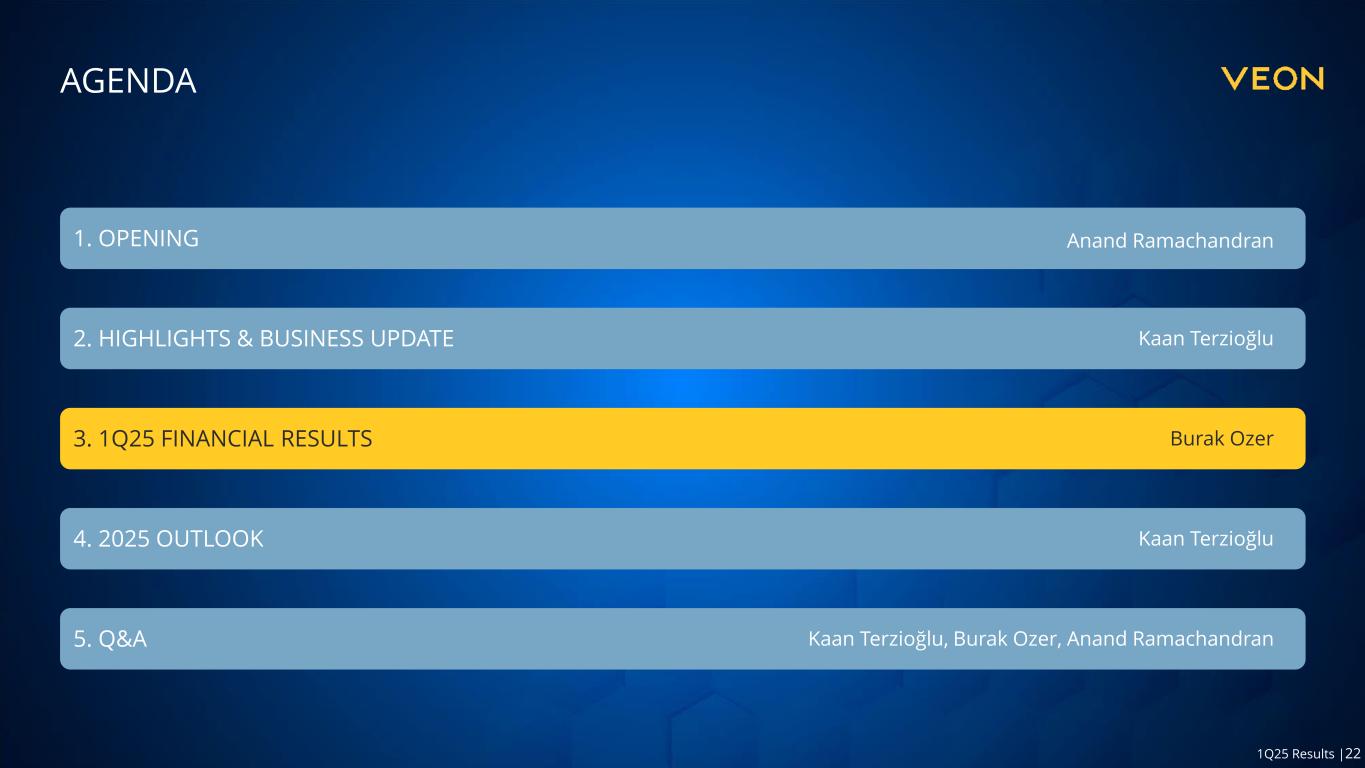 AGENDA

VEON

1. OPENING Anand Ramachandran

2. HIGHLIGHTS & BUSINESS UPDATE Kaan Terzioğlu

3. 1Q25 FINANCIAL RESULTS Burak Ozer

4. 2025 OUTLOOK Kaan Terzioğlu

5. Q&A Kaan Terzioğlu, Burak Ozer, Anand Ramachandran

1Q25 Results |22